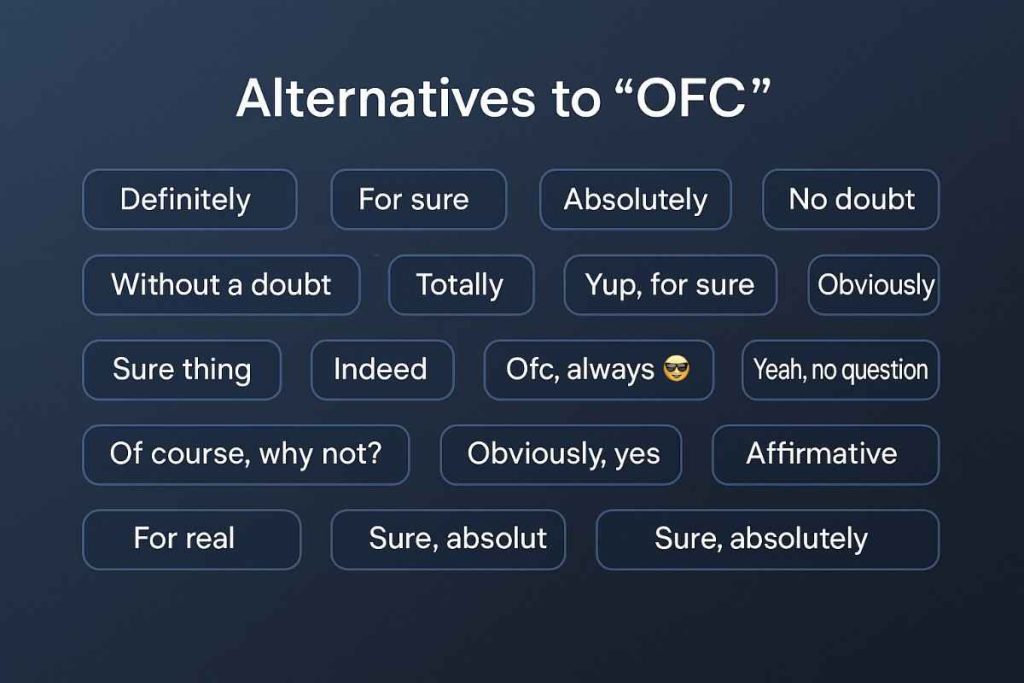 Alternatives to “OFC”

Definitely
For sure
Absolutely
No doubt
Without a doubt
Totally
Yup, for sure
Obviously
Sure thing
Indeed
Ofc, always 😎
Yeah, no question
Of course, why not?
Obviously, yes
Affirmative
For real
Sure, absolut
Sure, absolutely